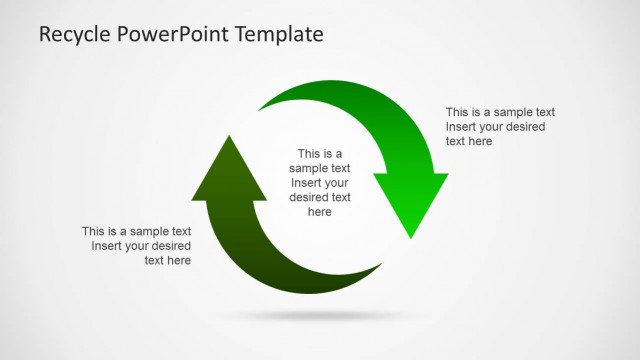 Recycle PowerPoint Template

This is a sample text Insert your desired text here

This is a sample text Insert your desired text here

This is a sample text Insert your desired text here